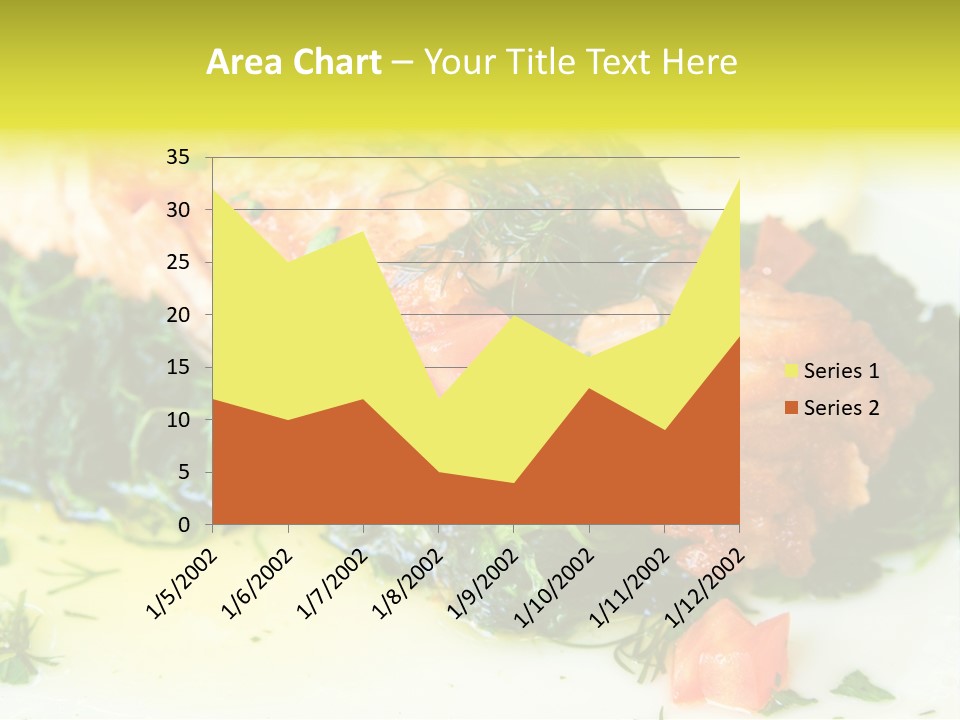 Area Chart – Your Title Text Here

35
30
25
20
15
10
5
0

1/5/2002
1/6/2002
1/7/2002
1/8/2002
1/9/2002
1/10/2002
1/11/2002
1/12/2002

Series 1
Series 2